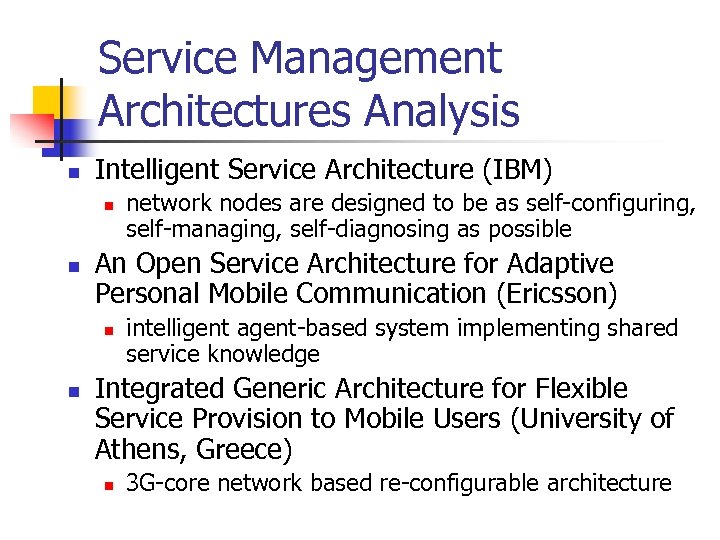 Service Management Architectures Analysis

Intelligent Service Architecture (IBM)

network nodes are designed to be as self-configuring, self-managing, self-diagnosing as possible

An Open Service Architecture for Adaptive Personal Mobile Communication (Ericsson)

intelligent agent-based system implementing shared service knowledge

Integrated Generic Architecture for Flexible Service Provision to Mobile Users (University of Athens, Greece)

3G-core network based re-configurable architecture